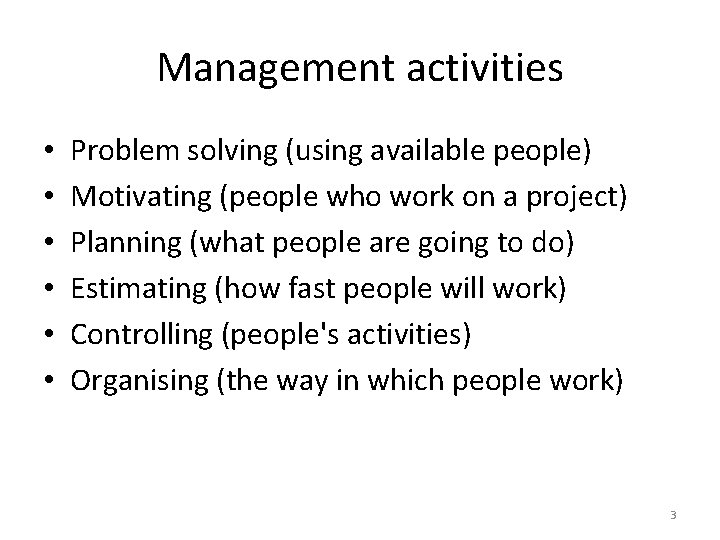 Management activities

• Problem solving (using available people)
• Motivating (people who work on a project)
• Planning (what people are going to do)
• Estimating (how fast people will work)
• Controlling (people's activities)
• Organising (the way in which people work)

3